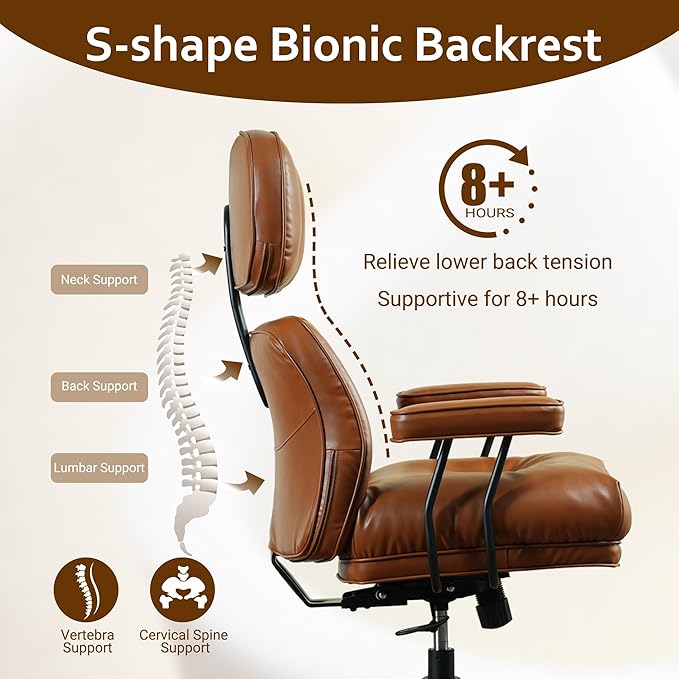 S-shape Bionic Backrest

8+
HOURS

Relieve lower back tension
Supportive for 8+ hours

Neck Support

Back Support

Lumbar Support

Vertebra Support

Cervical Spine Support